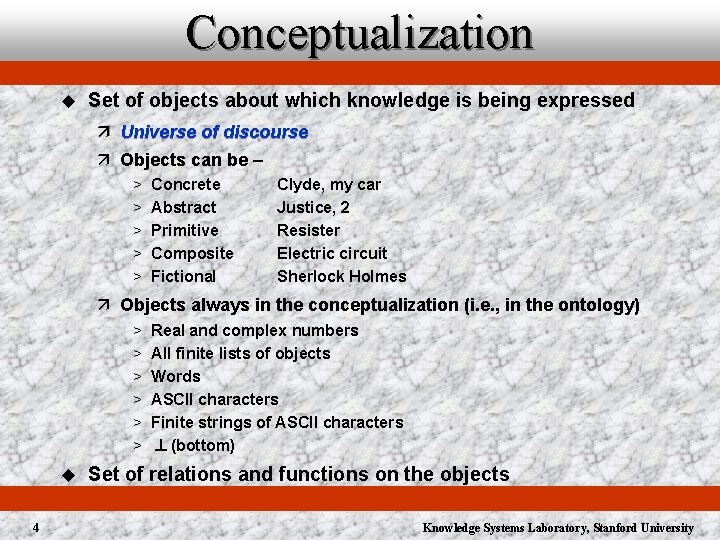 Conceptualization

◆ Set of objects about which knowledge is being expressed

↗ Universe of discourse

↗ Objects can be –

> Concrete Clyde, my car
> Abstract Justice, 2
> Primitive Resister
> Composite Electric circuit
> Fictional Sherlock Holmes

↗ Objects always in the conceptualization (i.e., in the ontology)

> Real and complex numbers
> All finite lists of objects
> Words
> ASCII characters
> Finite strings of ASCII characters
> $\perp$ (bottom)

◆ Set of relations and functions on the objects

4 Knowledge Systems Laboratory, Stanford University